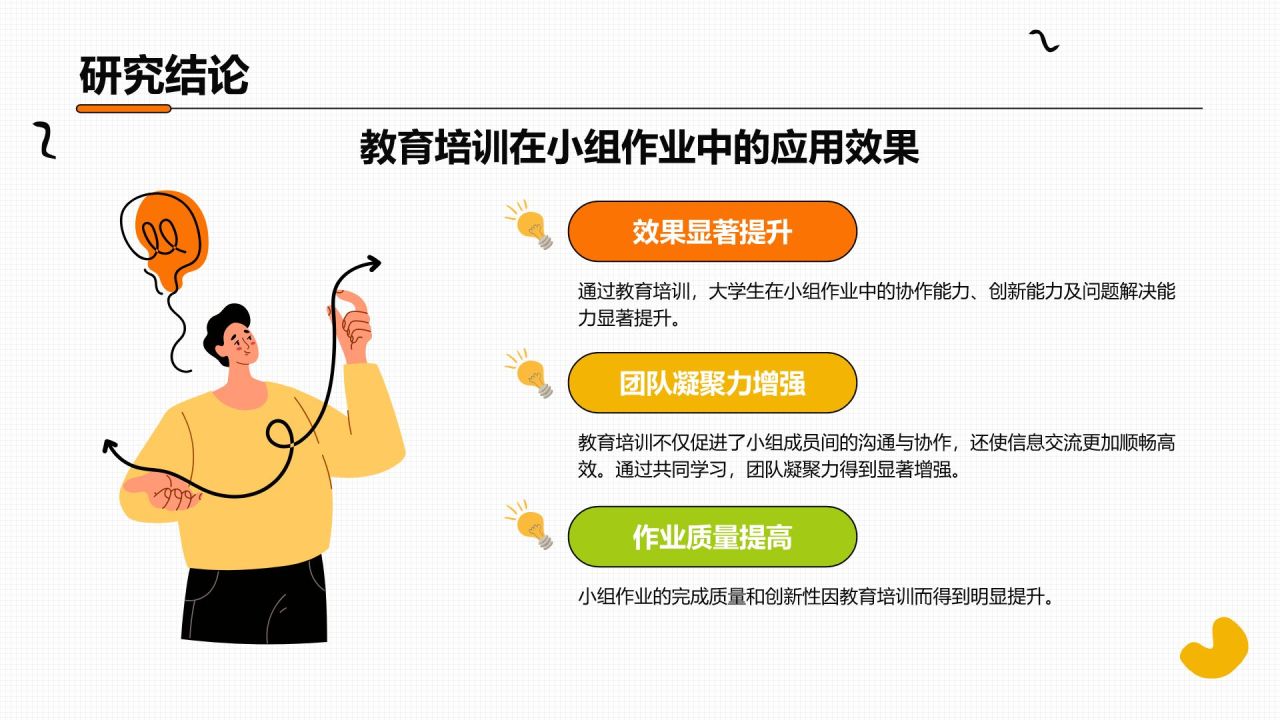 研究结论

教育培训在小组作业中的应用效果

效果显著提升

通过教育培训，大学生在小组作业中的协作能力、创新能力及问题解决能力显著提升。

团队凝聚力增强

教育培训不仅促进了小组成员间的沟通与协作，还使信息交流更加顺畅高效。通过共同学习，团队凝聚力得到显著增强。

作业质量提高

小组作业的完成质量和创新性因教育培训而得到明显提升。